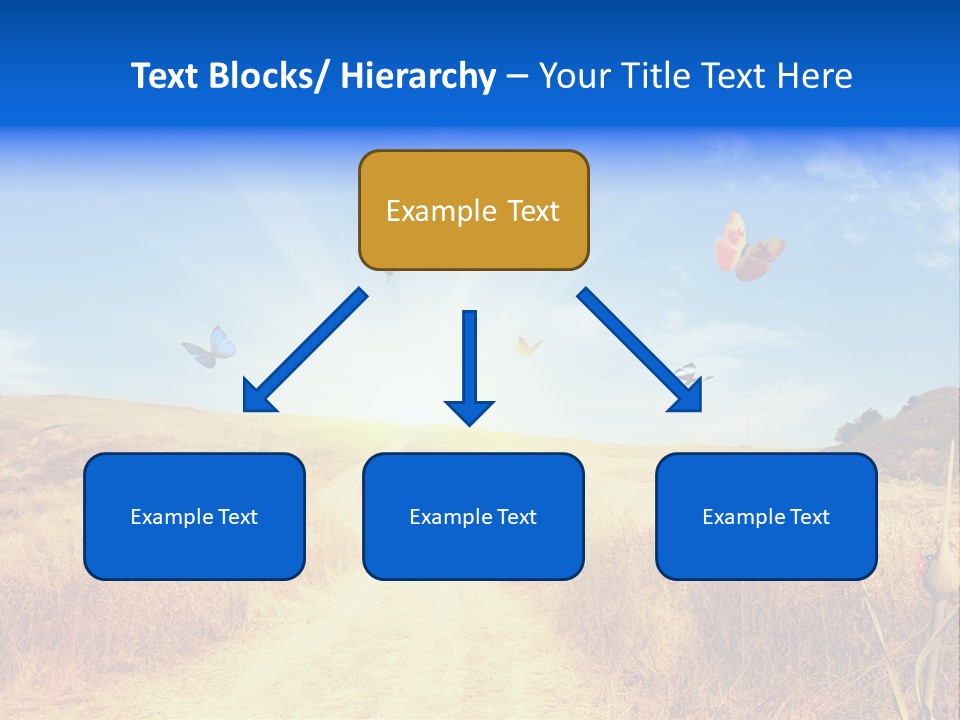 Text Blocks/ Hierarchy – Your Title Text Here

Example Text

Example Text

Example Text

Example Text